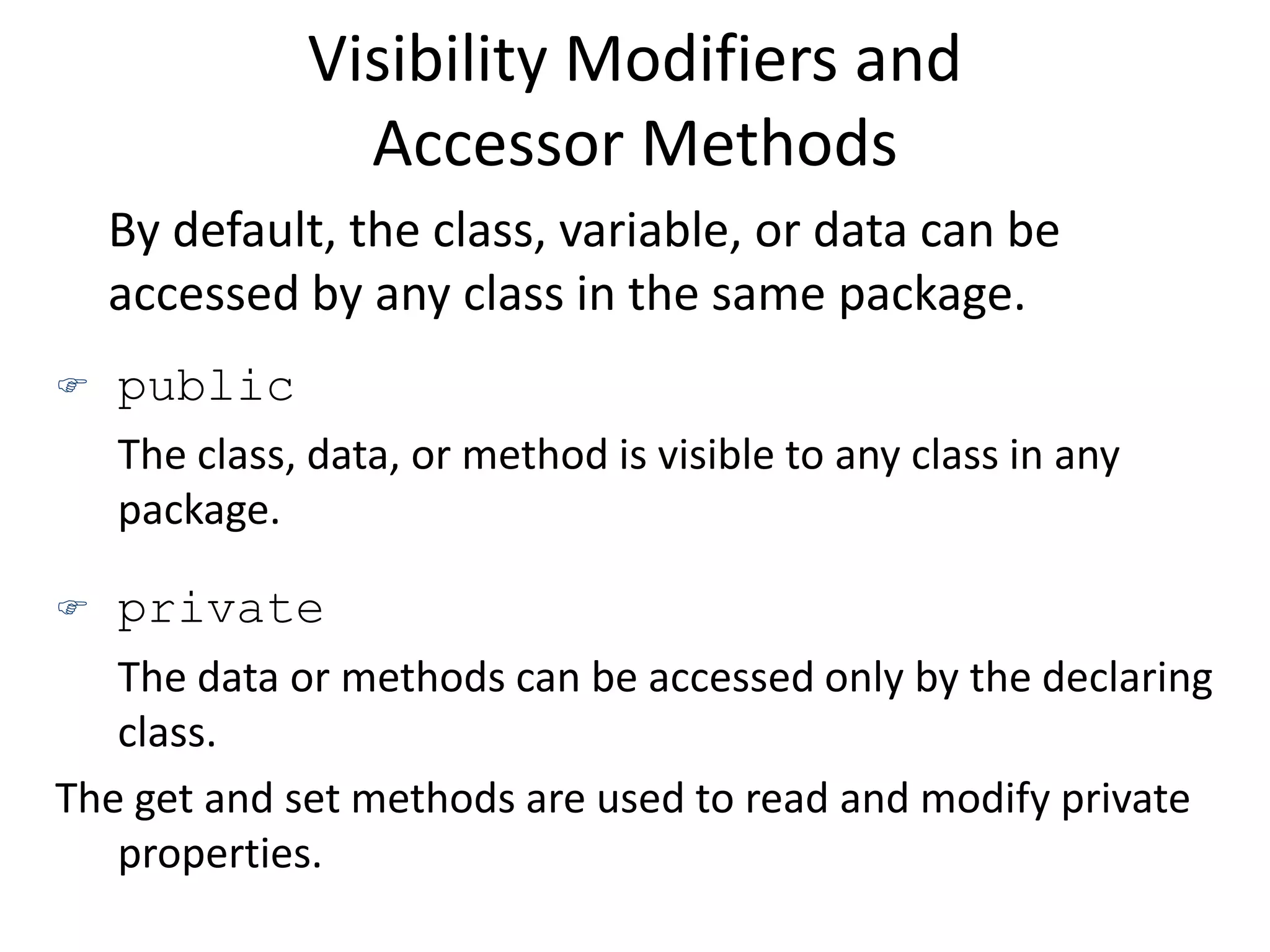 Visibility Modifiers and Accessor Methods

By default, the class, variable, or data can be accessed by any class in the same package.

☞ public

The class, data, or method is visible to any class in any package.

☞ private

The data or methods can be accessed only by the declaring class.

The get and set methods are used to read and modify private properties.